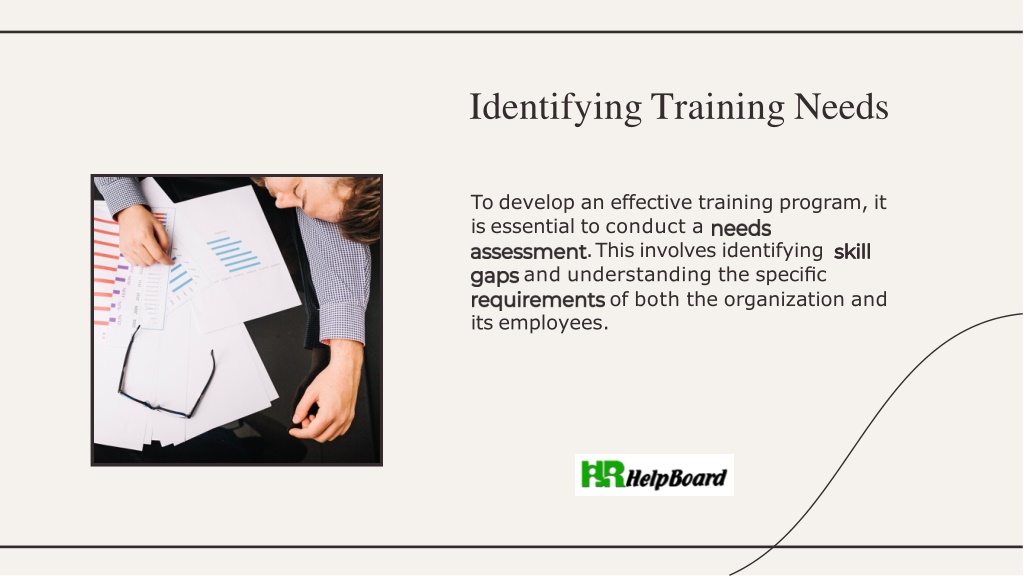 Identifying Training Needs

To develop an effective training program, it is essential to conduct a needs assessment. This involves identifying skill gaps and understanding the specific requirements of both the organization and its employees.

HR HelpBoard